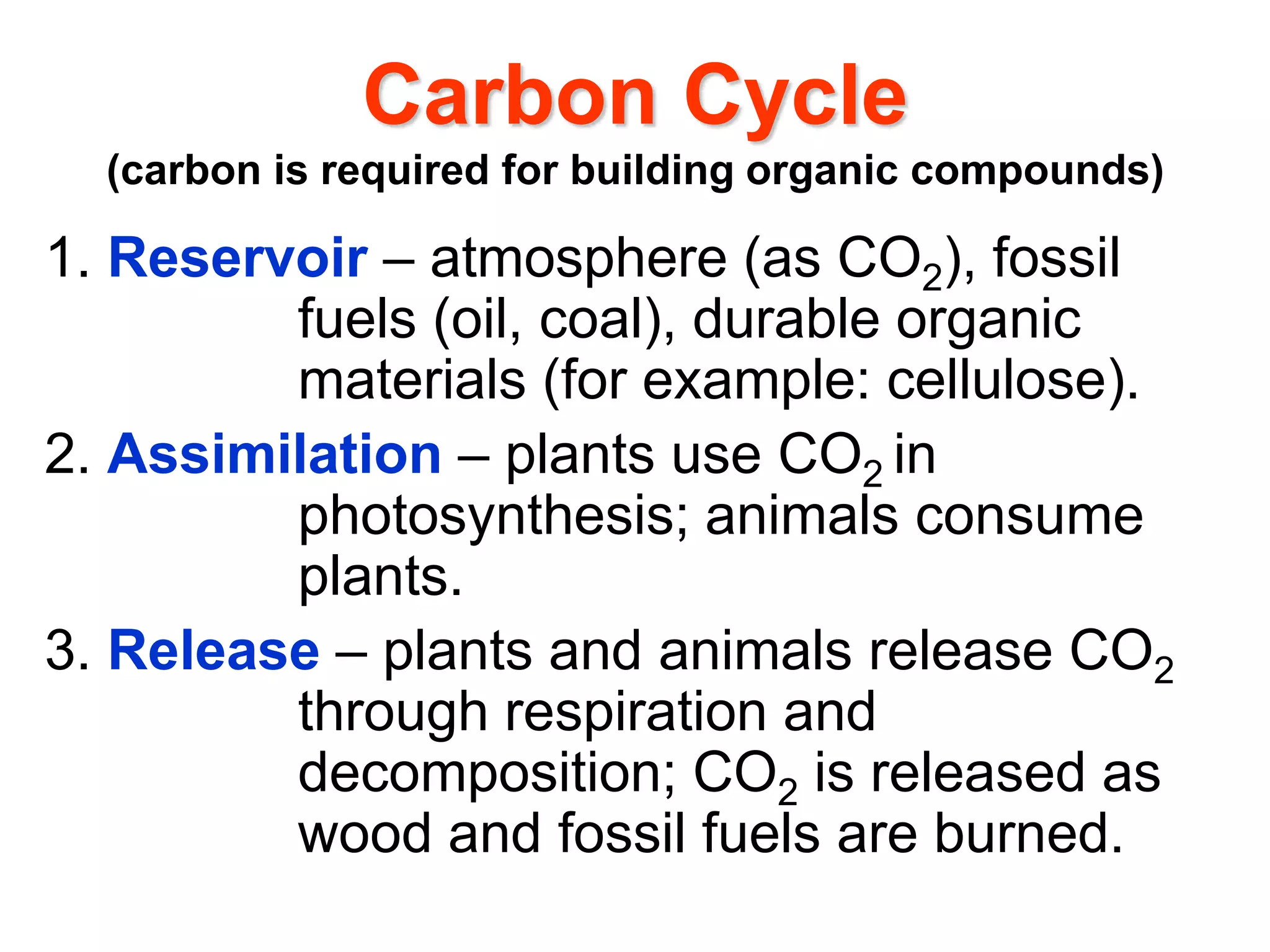 Carbon Cycle

(carbon is required for building organic compounds)

1. Reservoir – atmosphere (as $CO_2$), fossil fuels (oil, coal), durable organic materials (for example: cellulose).

2. Assimilation – plants use $CO_2$ in photosynthesis; animals consume plants.

3. Release – plants and animals release $CO_2$ through respiration and decomposition; $CO_2$ is released as wood and fossil fuels are burned.